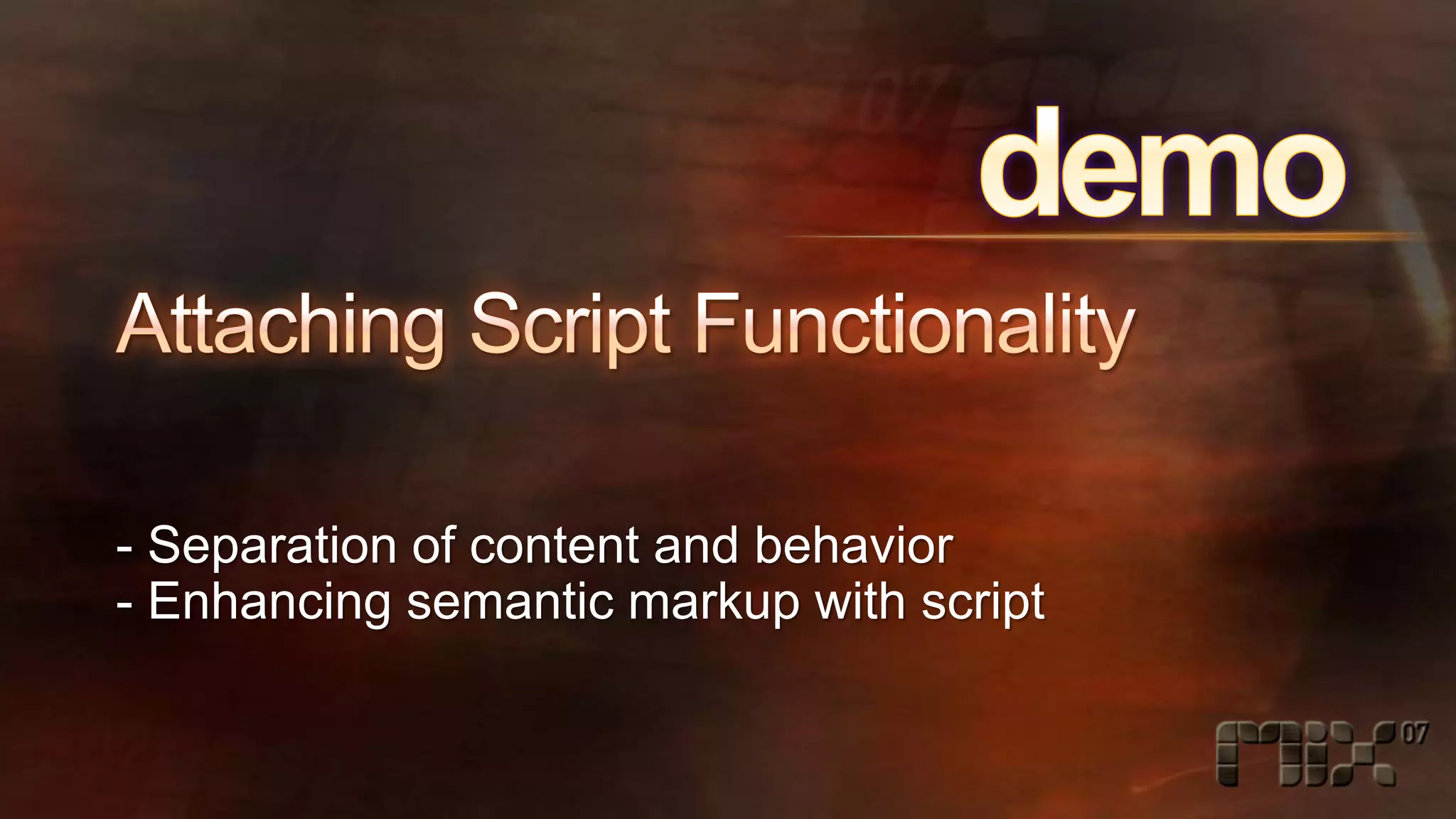 demo

Attaching Script Functionality

- Separation of content and behavior
- Enhancing semantic markup with script

mix 07